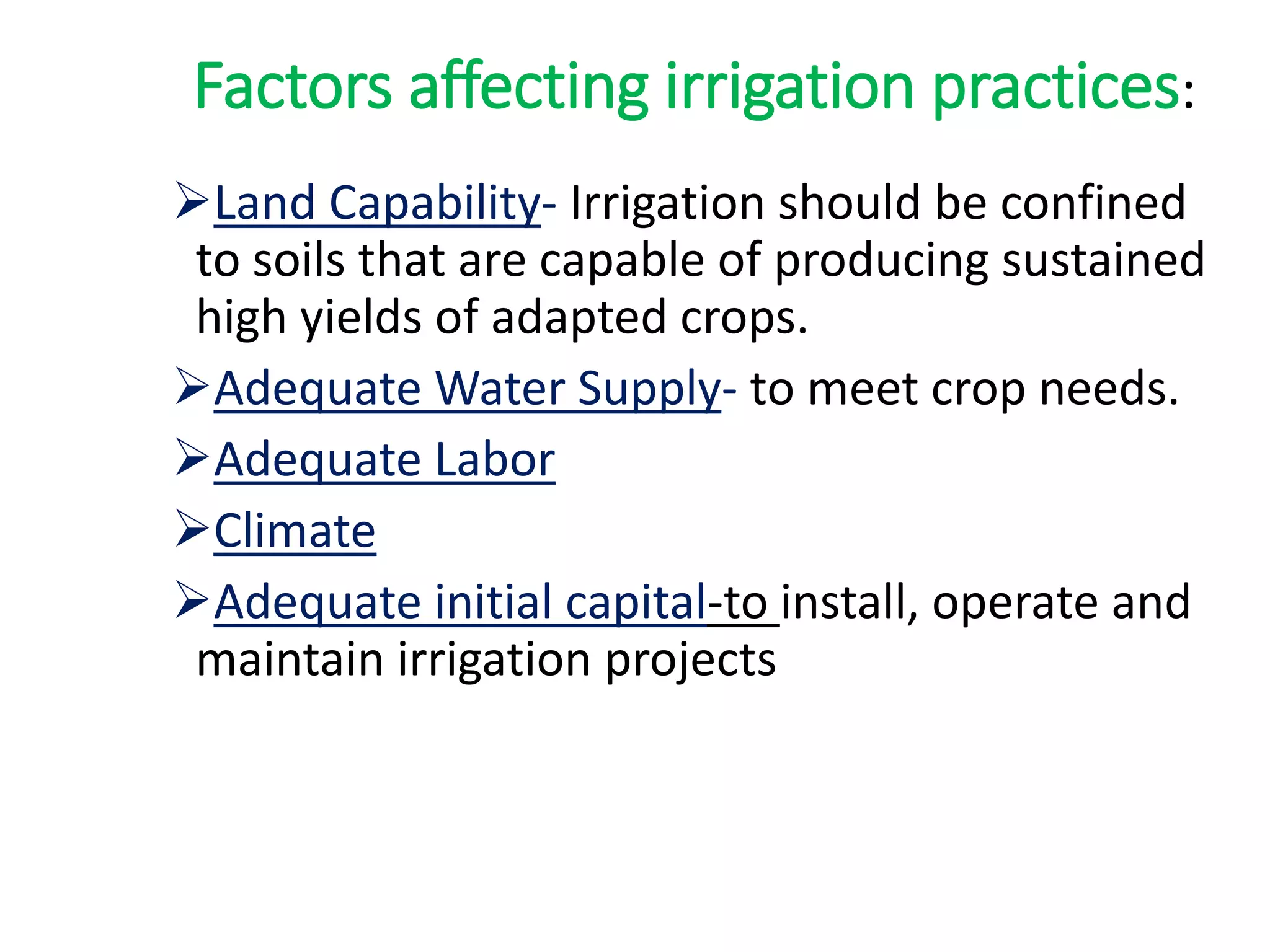 Factors affecting irrigation practices:

➢Land Capability- Irrigation should be confined to soils that are capable of producing sustained high yields of adapted crops.

➢Adequate Water Supply- to meet crop needs.

➢Adequate Labor

➢Climate

➢Adequate initial capital-to install, operate and maintain irrigation projects